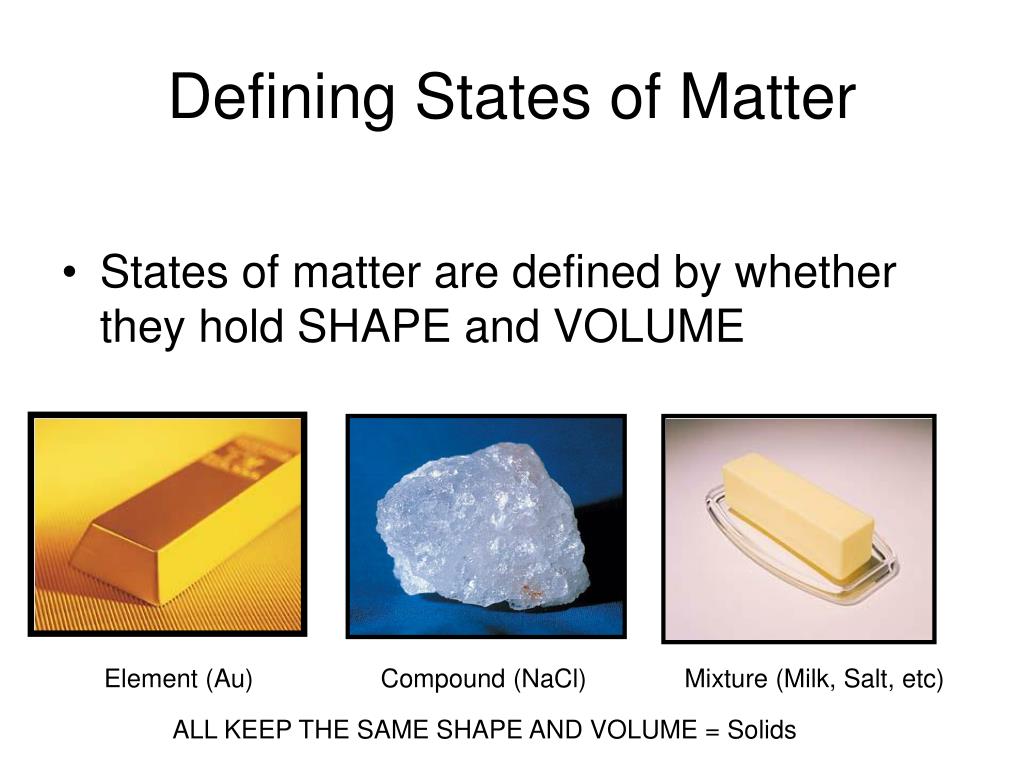 Defining States of Matter

• States of matter are defined by whether they hold SHAPE and VOLUME

Element (Au)

Compound (NaCl)

Mixture (Milk, Salt, etc)

ALL KEEP THE SAME SHAPE AND VOLUME = Solids